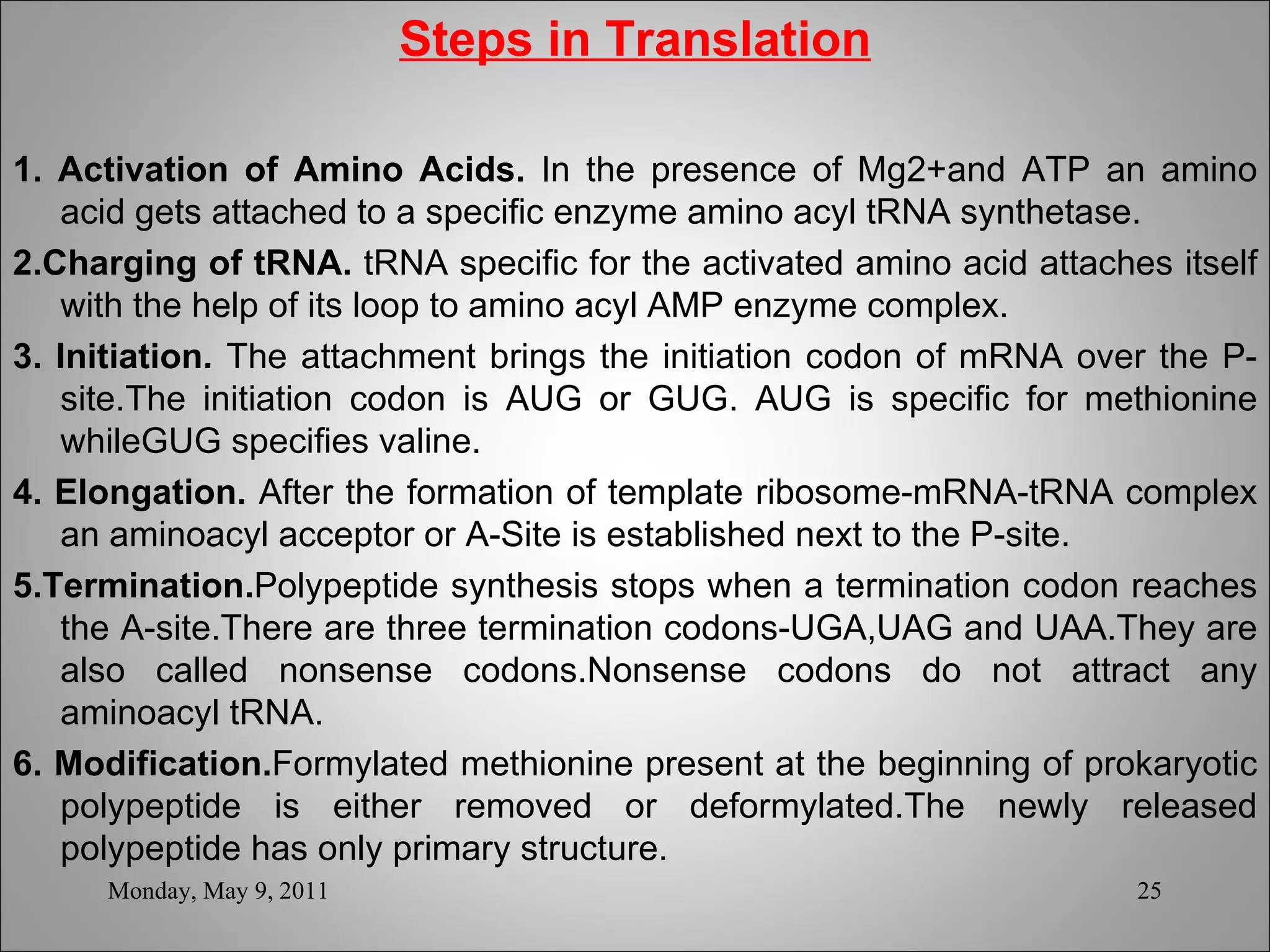 Steps in Translation

1. Activation of Amino Acids. In the presence of Mg2+and ATP an amino acid gets attached to a specific enzyme amino acyl tRNA synthetase.

2.Charging of tRNA. tRNA specific for the activated amino acid attaches itself with the help of its loop to amino acyl AMP enzyme complex.

3. Initiation. The attachment brings the initiation codon of mRNA over the P-site.The initiation codon is AUG or GUG. AUG is specific for methionine whileGUG specifies valine.

4. Elongation. After the formation of template ribosome-mRNA-tRNA complex an aminoacyl acceptor or A-Site is established next to the P-site.

5.Termination.Polypeptide synthesis stops when a termination codon reaches the A-site.There are three termination codons-UGA,UAG and UAA.They are also called nonsense codons.Nonsense codons do not attract any aminoacyl tRNA.

6. Modification.Formylated methionine present at the beginning of prokaryotic polypeptide is either removed or deformylated.The newly released polypeptide has only primary structure.

Monday, May 9, 2011

25